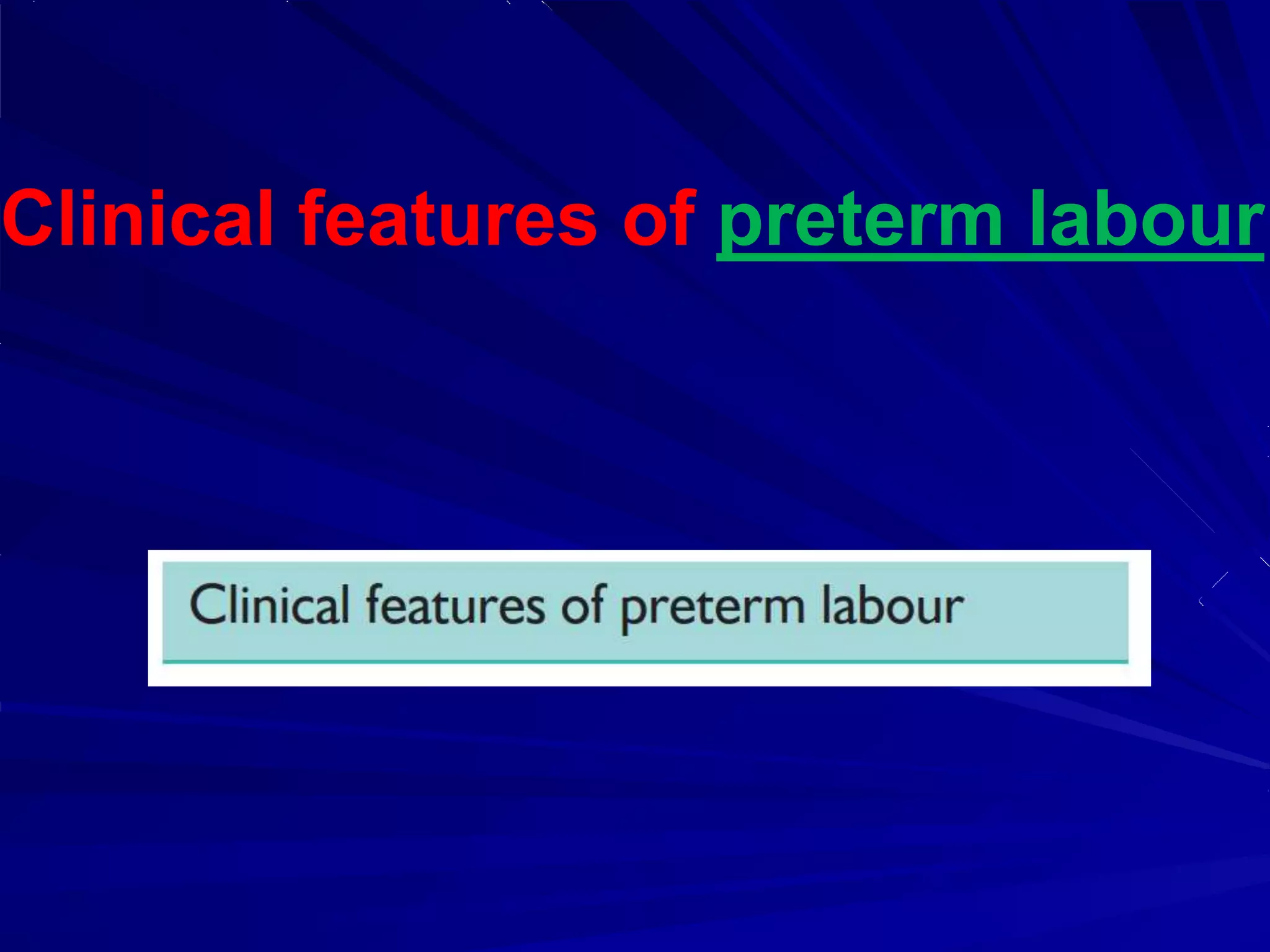 Clinical features of preterm labour

Clinical features of preterm labour